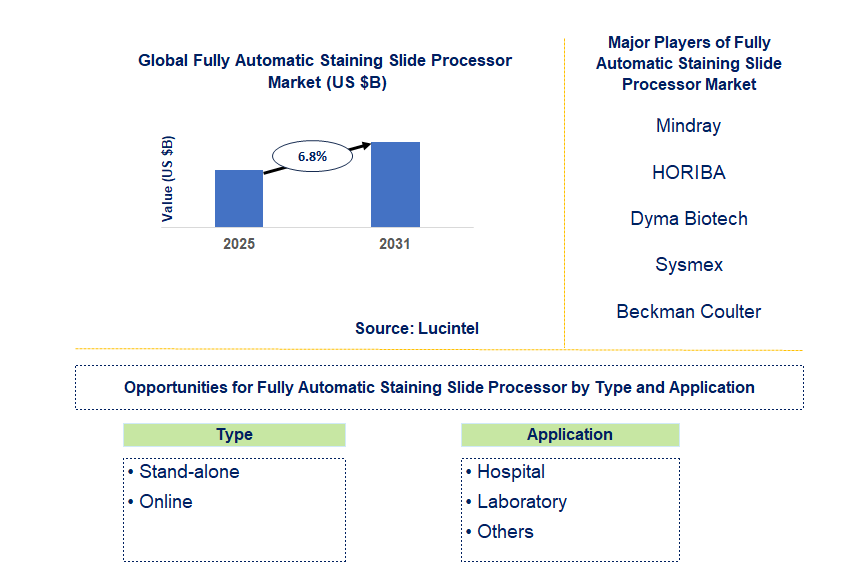 Global Fully Automatic Staining Slide Processor Market (US $B)

Value (US $B)

6.8%

2025

2031

Source: Lucintel

Major Players of Fully Automatic Staining Slide Processor Market

Mindray

HORIBA

Dyma Biotech

Sysmex

Beckman Coulter

Opportunities for Fully Automatic Staining Slide Processor by Type and Application

Type

• Stand-alone
• Online

Application

• Hospital
• Laboratory
• Others